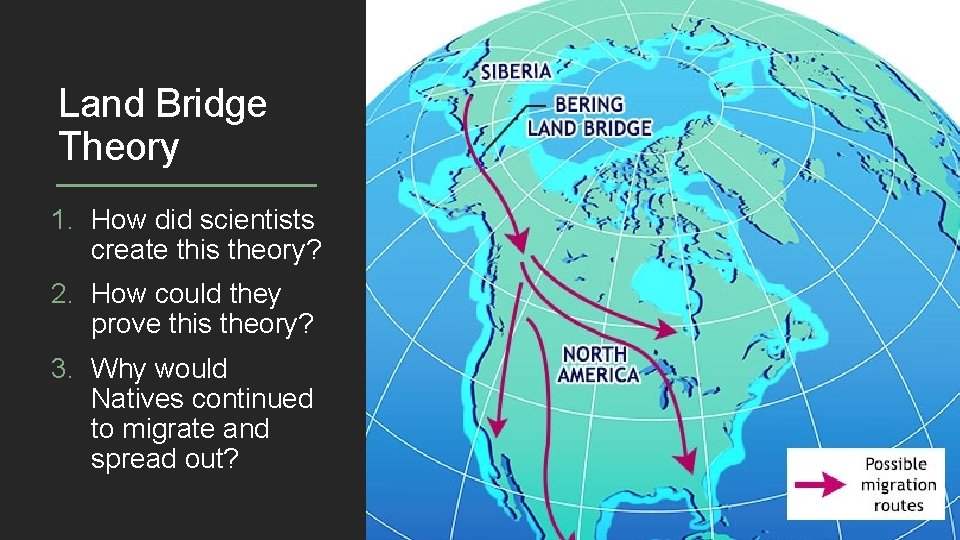 Land Bridge Theory

1. How did scientists create this theory?
2. How could they prove this theory?
3. Why would Natives continued to migrate and spread out?

SIBERIA

BERING LAND BRIDGE

NORTH AMERICA

Possible migration routes